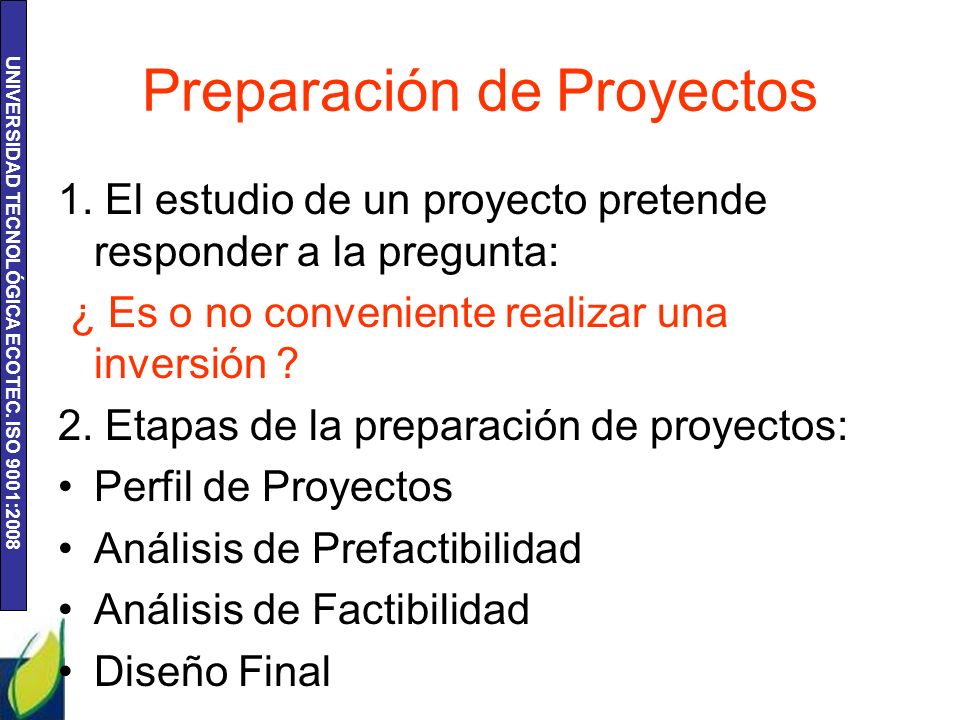 UNIVERSIDAD TECNOLÓGICA ECOTEC. ISO 9001:2008

Preparación de Proyectos

1. El estudio de un proyecto pretende responder a la pregunta:

¿ Es o no conveniente realizar una inversión ?

2. Etapas de la preparación de proyectos:

• Perfil de Proyectos
• Análisis de Prefactibilidad
• Análisis de Factibilidad
• Diseño Final